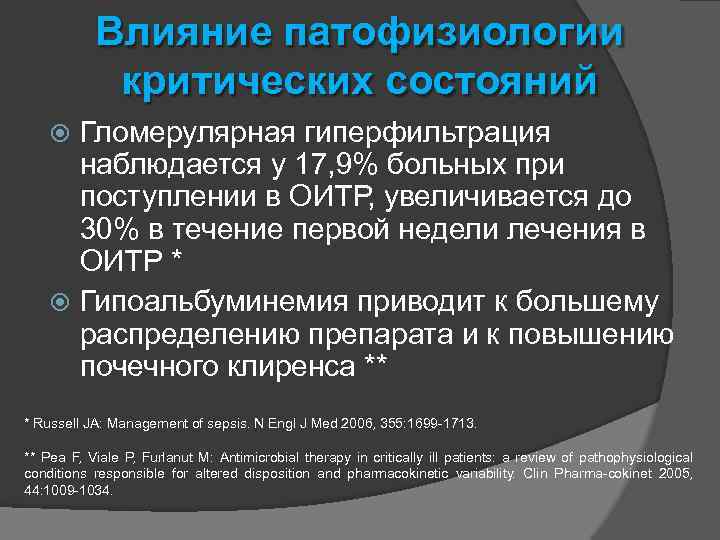 Влияние патофизиологии критических состояний

Гломерулярная гиперфильтрация наблюдается у 17,9% больных при поступлении в ОИТР, увеличивается до 30% в течение первой недели лечения в ОИТР *

Гипоальбуминемия приводит к большему распределению препарата и к повышению почечного клиренса **

* Russell JA: Management of sepsis. N Engl J Med 2006, 355:1699-1713.

** Pea F, Viale P, Furlanut M: Antimicrobial therapy in critically ill patients: a review of pathophysiological conditions responsible for altered disposition and pharmacokinetic variability. Clin Pharma-cokinet 2005, 44:1009-1034.